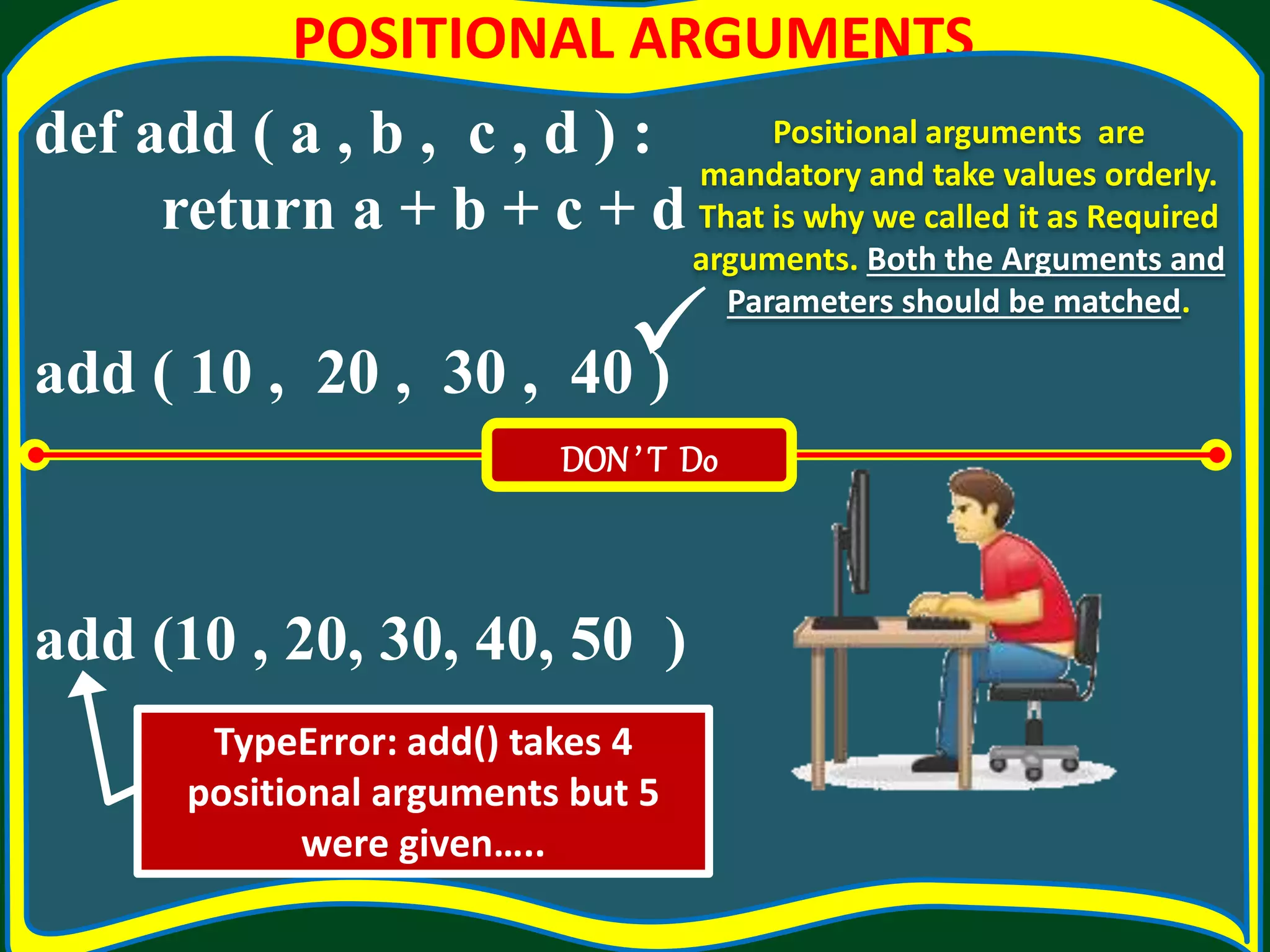 POSITIONAL ARGUMENTS

def add ( a , b , c , d ) :
return a + b + c + d

Positional arguments are mandatory and take values orderly. That is why we called it as Required arguments. Both the Arguments and Parameters should be matched.

add ( 10 , 20 , 30 , 40 )

DON'T Do

add (10 , 20, 30, 40, 50 )

TypeError: add() takes 4 positional arguments but 5 were given…..